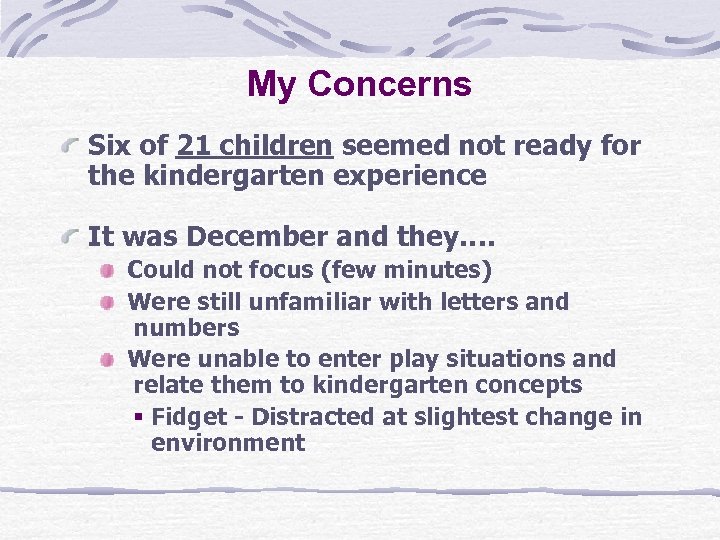 My Concerns

Six of 21 children seemed not ready for the kindergarten experience

It was December and they….

Could not focus (few minutes)

Were still unfamiliar with letters and numbers

Were unable to enter play situations and relate them to kindergarten concepts

Fidget - Distracted at slightest change in environment